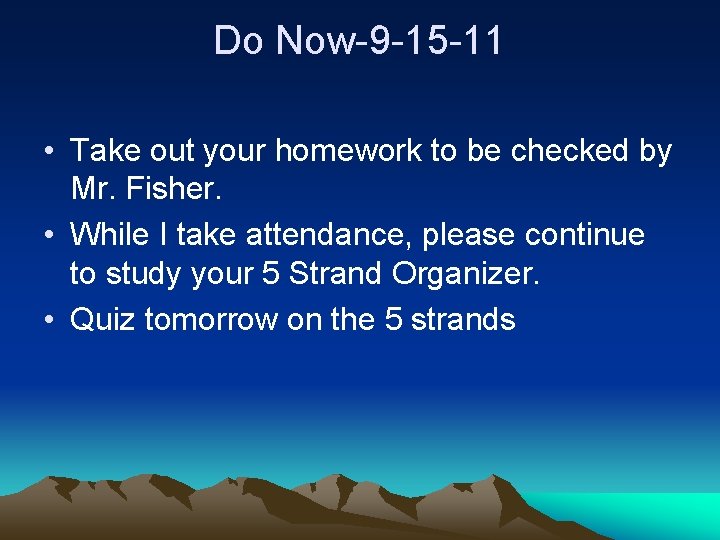 Do Now-9-15-11

• Take out your homework to be checked by Mr. Fisher.
• While I take attendance, please continue to study your 5 Strand Organizer.
• Quiz tomorrow on the 5 strands